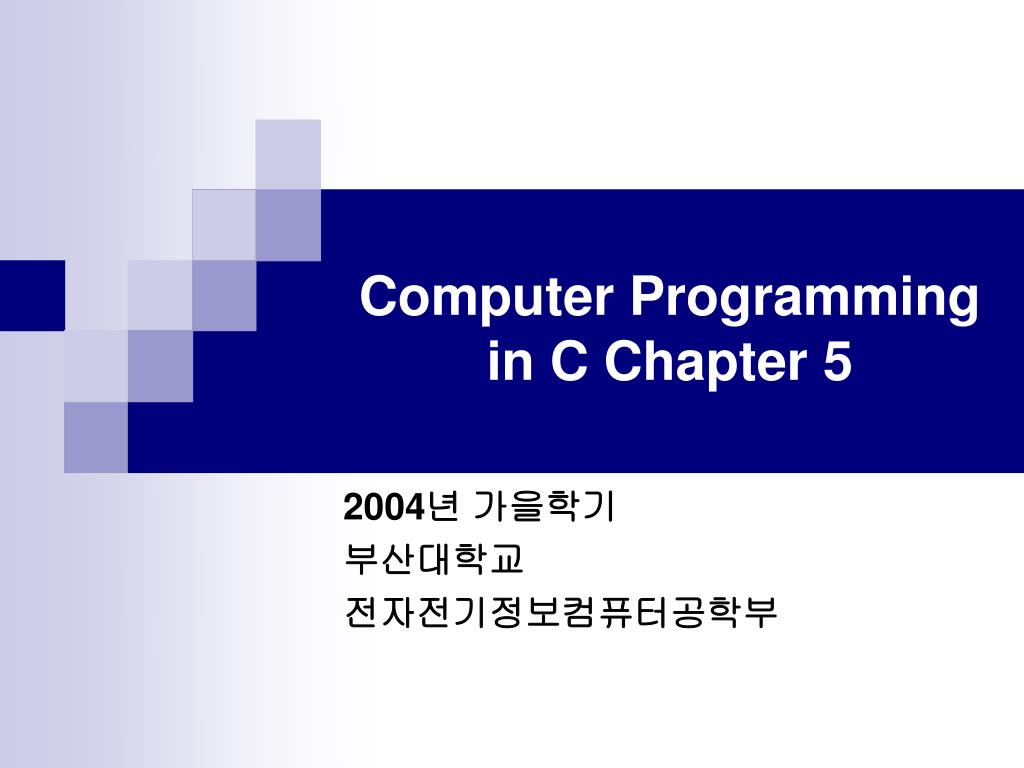 Computer Programming in C Chapter 5

2004년 가을학기
부산대학교
전자전기정보컴퓨터공학부